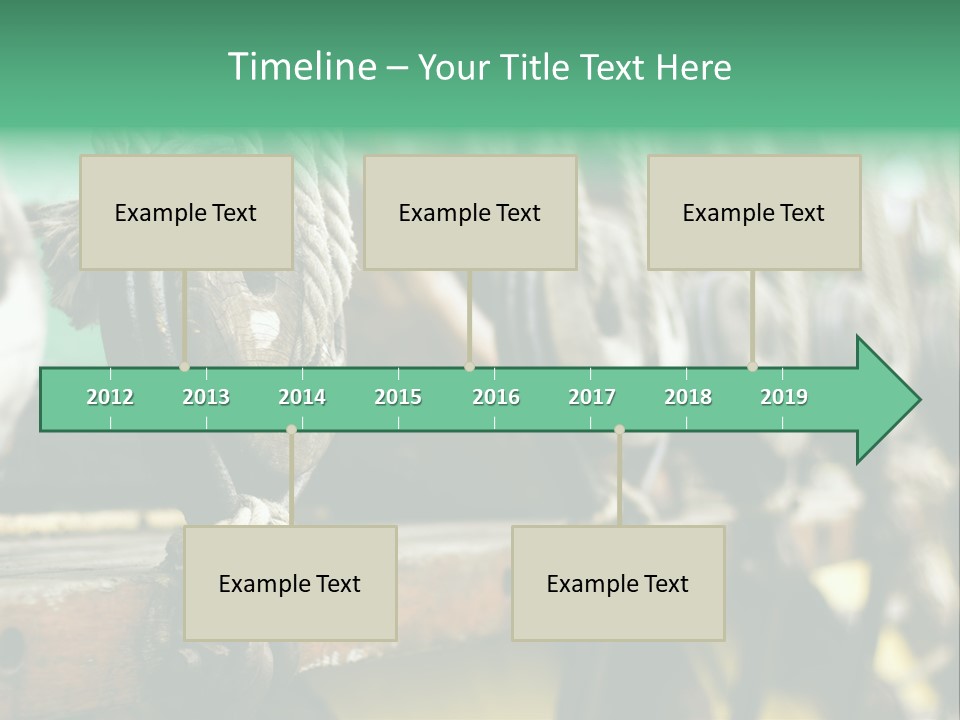 Timeline – Your Title Text Here

Example Text

Example Text

Example Text

2012 2013 2014 2015 2016 2017 2018 2019

Example Text

Example Text